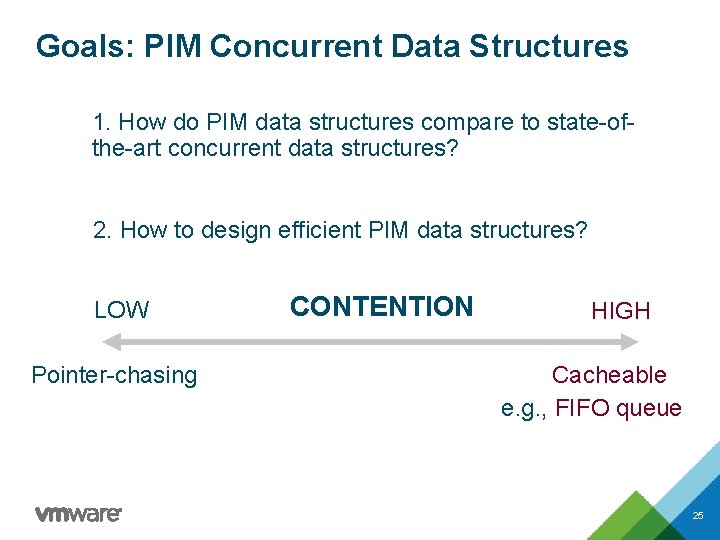 Goals: PIM Concurrent Data Structures

1. How do PIM data structures compare to state-of-the-art concurrent data structures?

2. How to design efficient PIM data structures?

LOW CONTENTION HIGH

Pointer-chasing

Cacheable
e.g., FIFO queue

vmware

25